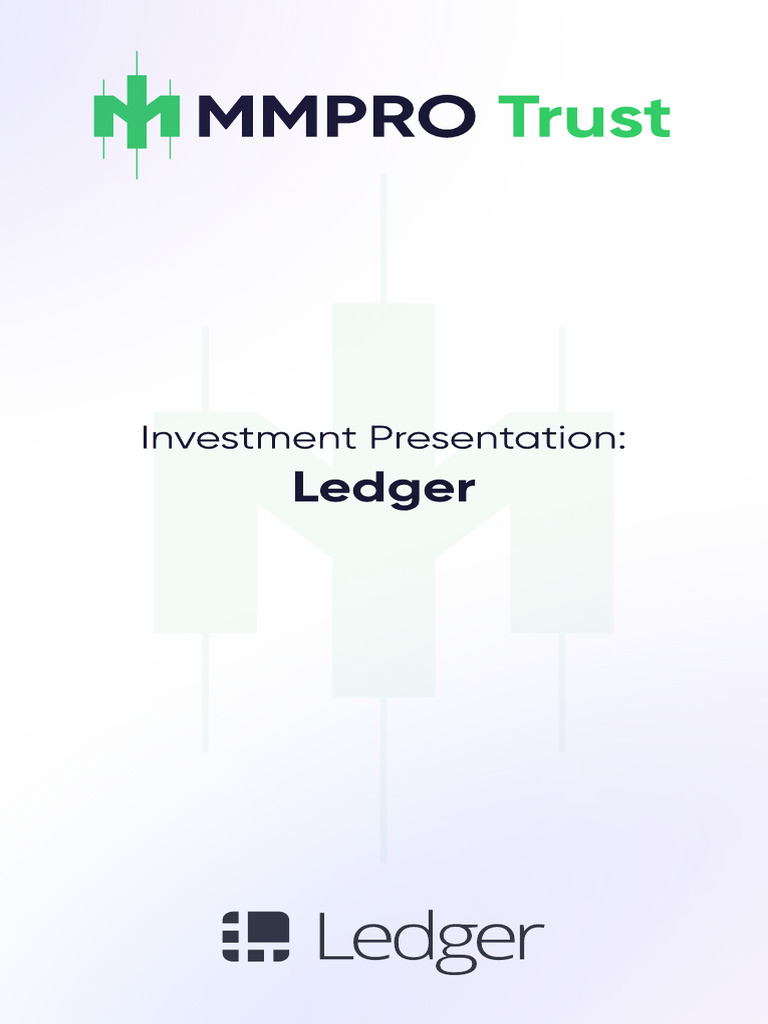 MMPRO Trust

Investment Presentation:
Ledger

Ledger